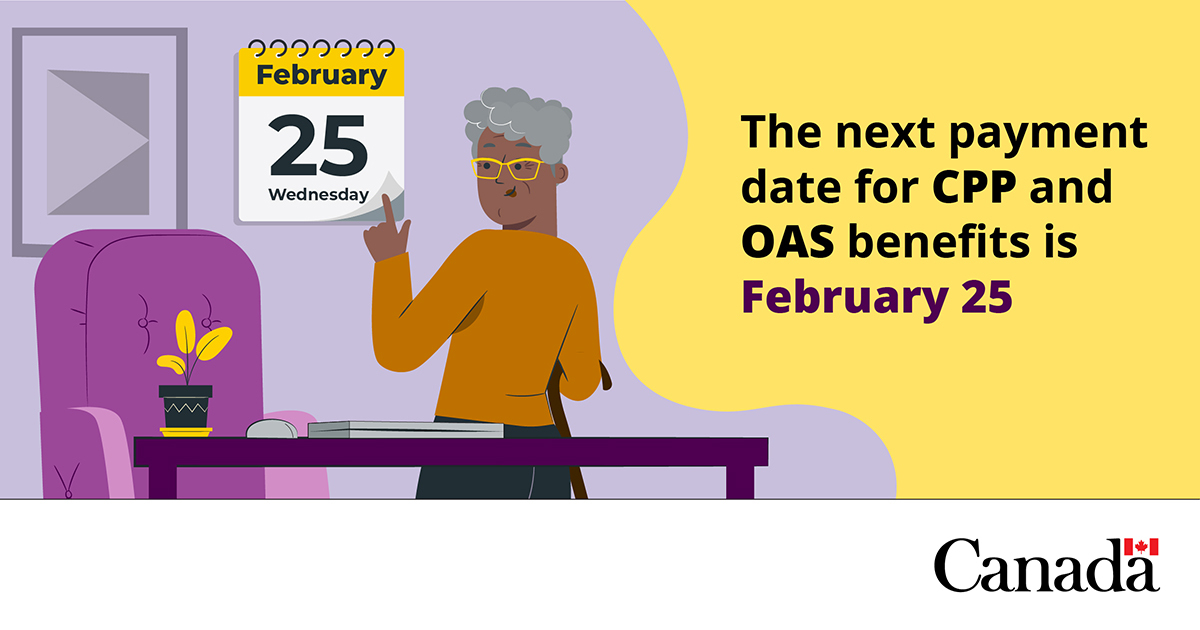 February
25
Wednesday

The next payment date for CPP and OAS benefits is February 25

Canada